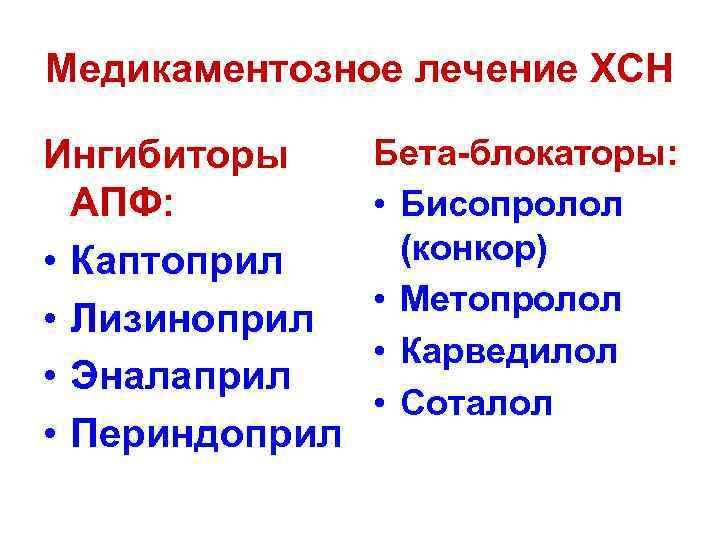 Медикаментозное лечение ХСН

Ингибиторы АПФ:
• Каптоприл
• Лизиноприл
• Эналаприл
• Периндоприл

Бета-блокаторы:
• Бисопролол (конкор)
• Метопролол
• Карведилол
• Соталол